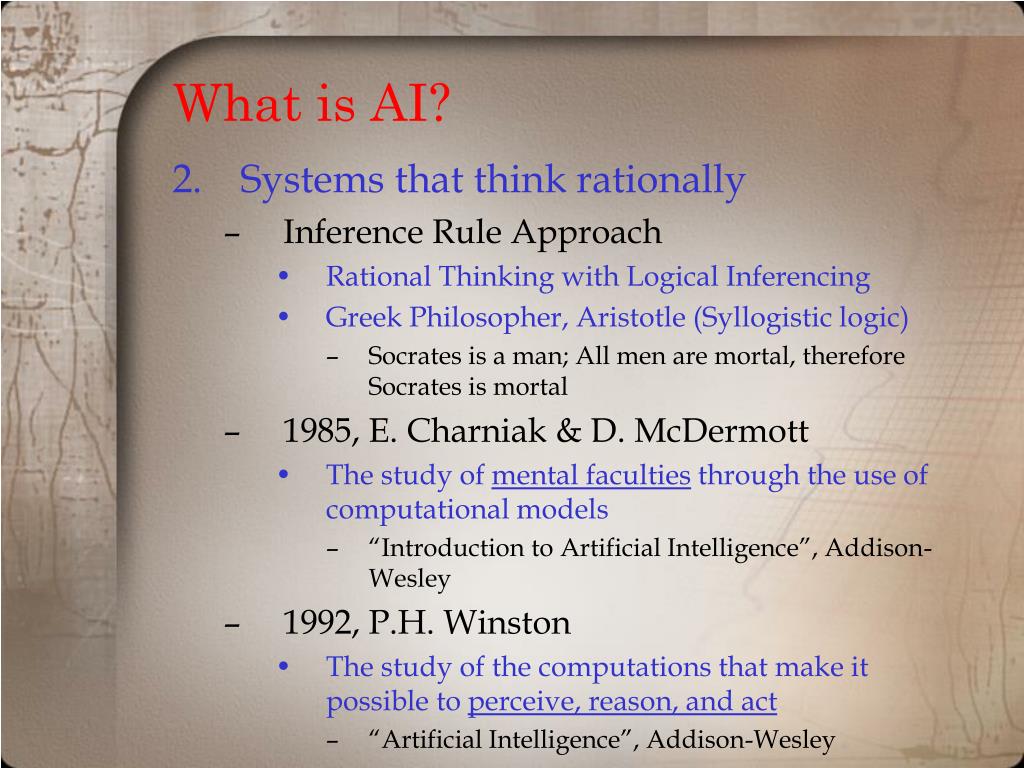 What is AI?

2. Systems that think rationally

– Inference Rule Approach

• Rational Thinking with Logical Inferencing

• Greek Philosopher, Aristotle (Syllogistic logic)

– Socrates is a man; All men are mortal, therefore Socrates is mortal

– 1985, E. Charniak & D. McDermott

• The study of mental faculties through the use of computational models

– “Introduction to Artificial Intelligence”, Addison-Wesley

– 1992, P.H. Winston

• The study of the computations that make it possible to perceive, reason, and act

– “Artificial Intelligence”, Addison-Wesley